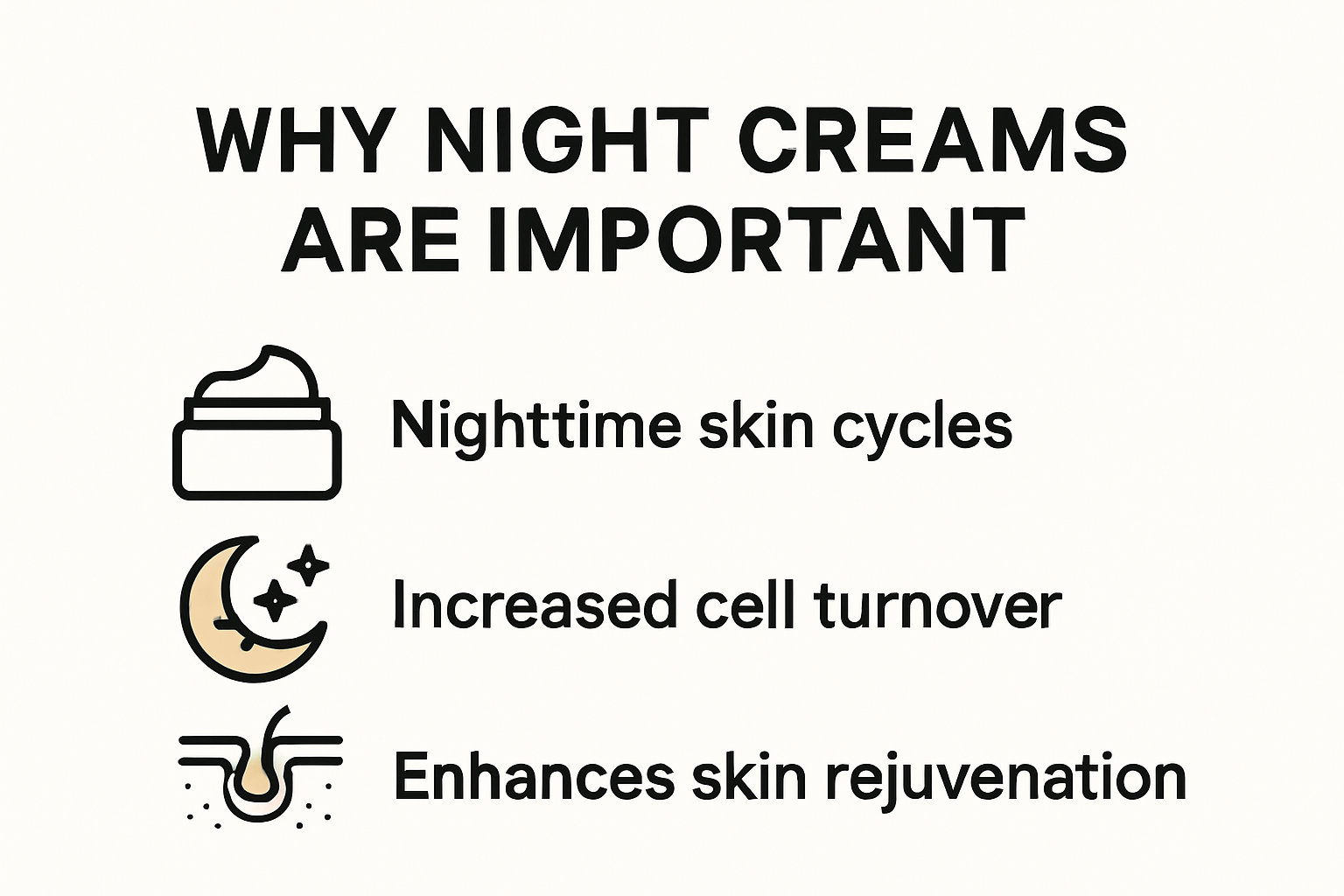 WHY NIGHT CREAMS ARE IMPORTANT

Nighttime skin cycles

Increased cell turnover

Enhances skin rejuvenation